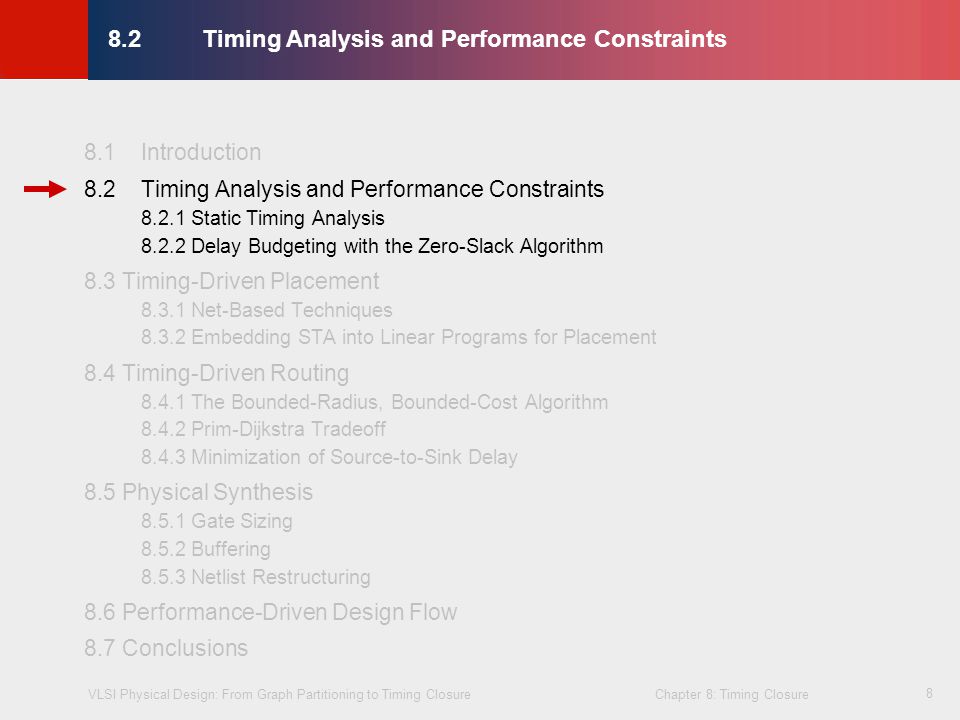 8.2 Timing Analysis and Performance Constraints

8.1 Introduction

8.2 Timing Analysis and Performance Constraints
8.2.1 Static Timing Analysis
8.2.2 Delay Budgeting with the Zero-Slack Algorithm

8.3 Timing-Driven Placement
8.3.1 Net-Based Techniques
8.3.2 Embedding STA into Linear Programs for Placement

8.4 Timing-Driven Routing
8.4.1 The Bounded-Radius, Bounded-Cost Algorithm
8.4.2 Prim-Dijkstra Tradeoff
8.4.3 Minimization of Source-to-Sink Delay

8.5 Physical Synthesis
8.5.1 Gate Sizing
8.5.2 Buffering
8.5.3 Netlist Restructuring

8.6 Performance-Driven Design Flow

8.7 Conclusions

VLSI Physical Design: From Graph Partitioning to Timing Closure

Chapter 8: Timing Closure

8